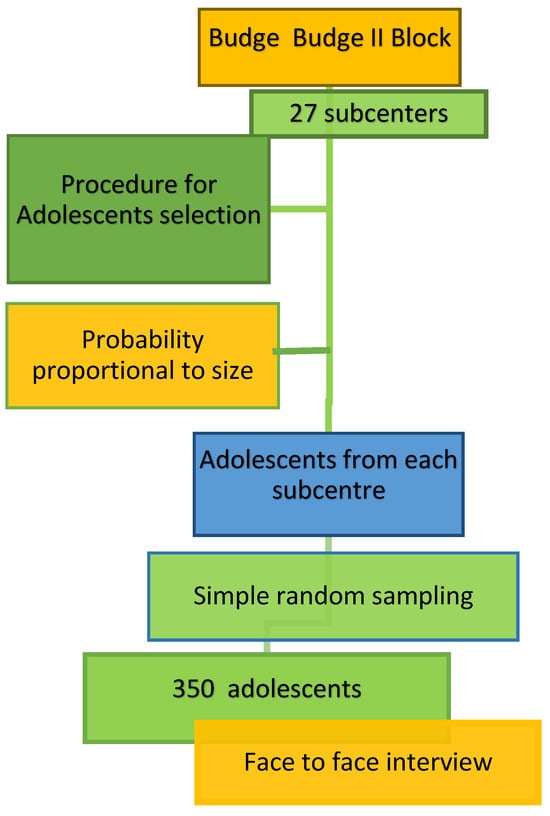 Budge Budge II Block

27 subcenters

Procedure for Adolescents selection

Probability proportional to size

Adolescents from each subcentre

Simple random sampling

350 adolescents

Face to face interview